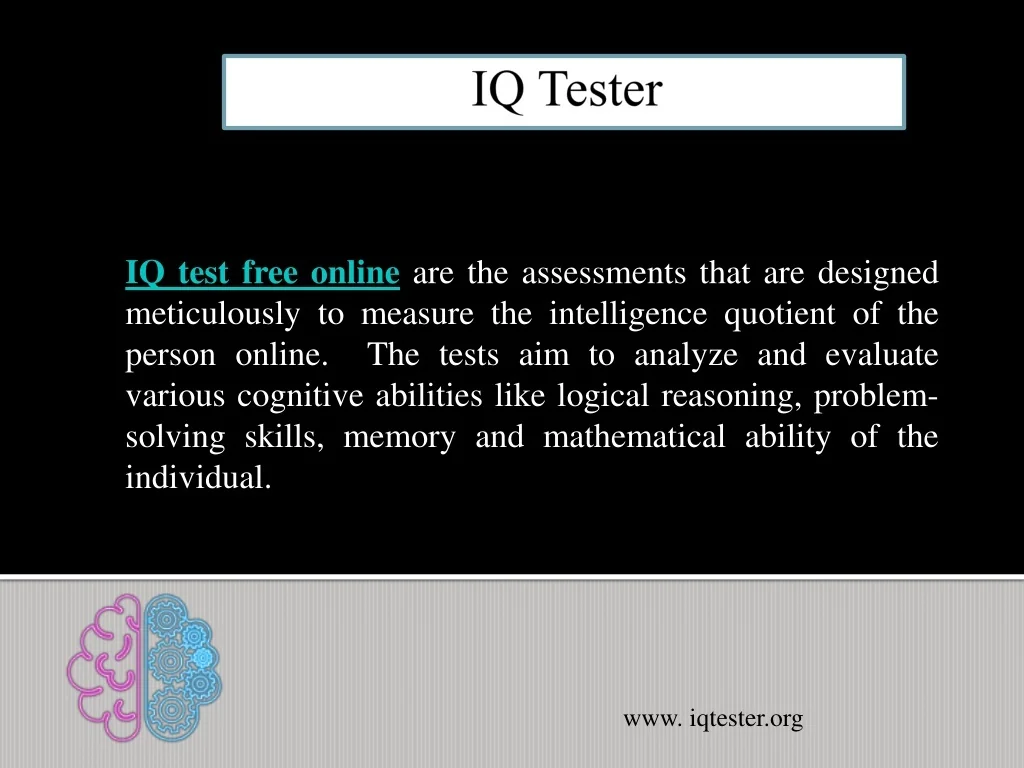 IQ Tester

IQ test free online are the assessments that are designed meticulously to measure the intelligence quotient of the person online. The tests aim to analyze and evaluate various cognitive abilities like logical reasoning, problem-solving skills, memory and mathematical ability of the individual.

www. iqtester.org